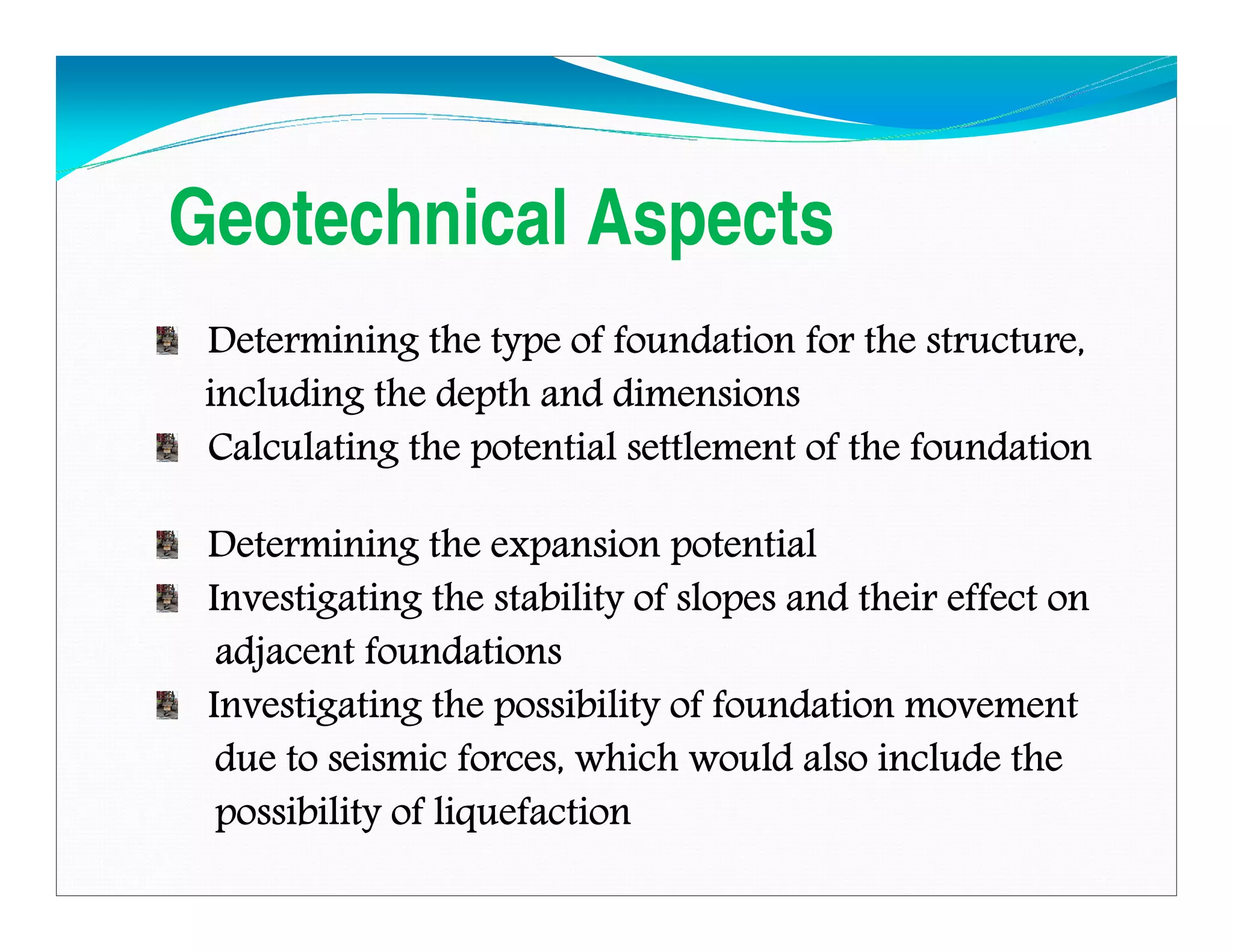 Geotechnical Aspects

Determining the type of foundation for the structure, including the depth and dimensions

Calculating the potential settlement of the foundation

Determining the expansion potential

Investigating the stability of slopes and their effect on adjacent foundations

Investigating the possibility of foundation movement due to seismic forces, which would also include the possibility of liquefaction